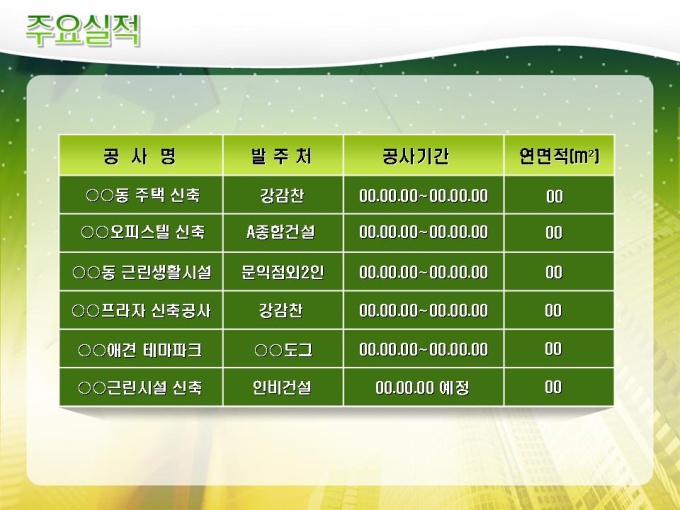 주요실적

| 공 사 명 | 발 주 처 | 공사기간 | 연면적($m^2$) |
|---|---|---|---|
| ○○동 주택 신축 | 강감찬 | 00.00.00~00.00.00 | 00 |
| ○○오피스텔 신축 | A종합건설 | 00.00.00~00.00.00 | 00 |
| ○○동 근린생활시설 | 문익점외2인 | 00.00.00~00.00.00 | 00 |
| ○○프라자 신축공사 | 강감찬 | 00.00.00~00.00.00 | 00 |
| ○○애견 테마파크 | ○○도그 | 00.00.00~00.00.00 | 00 |
| ○○근린시설 신축 | 인비건설 | 00.00.00 예정 | 00 |